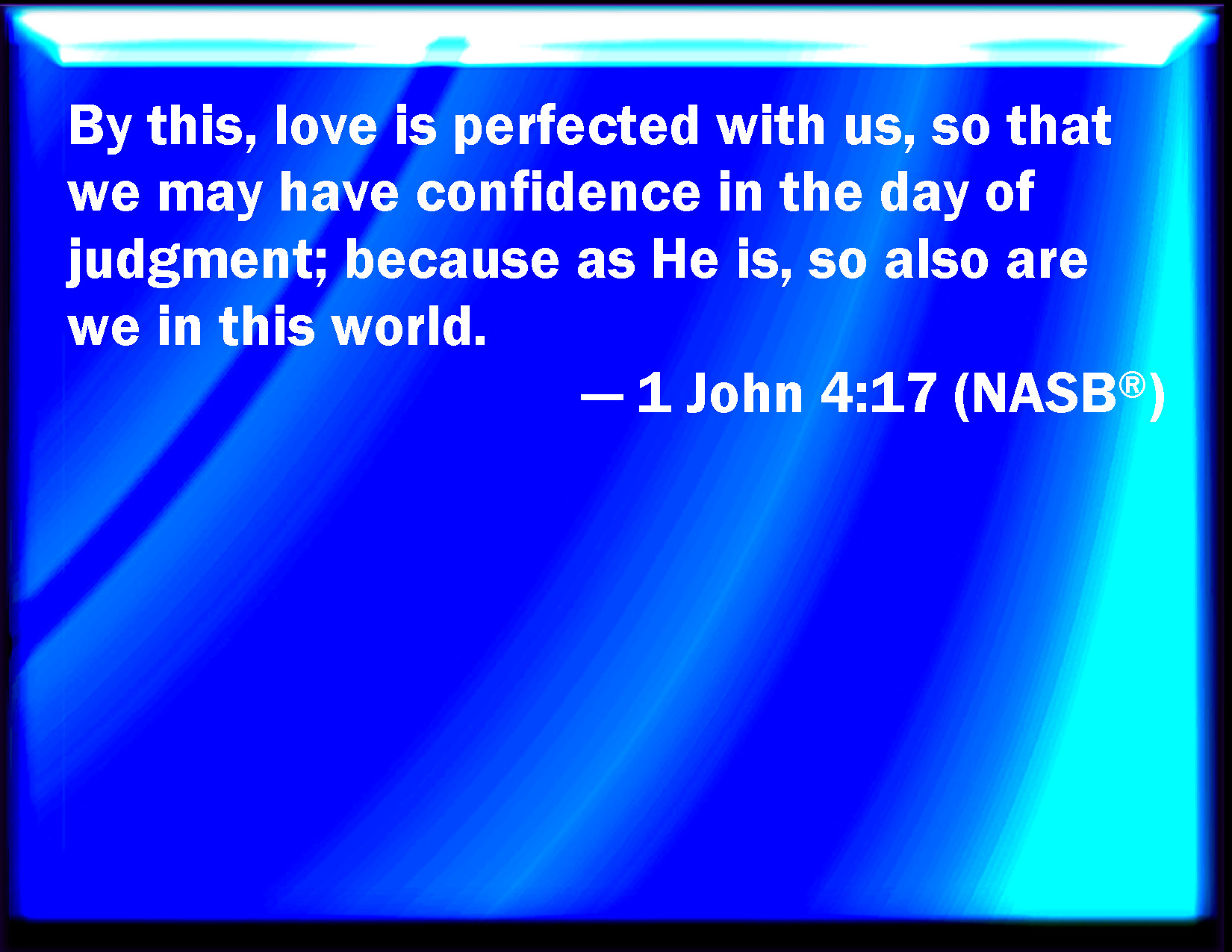 By this, love is perfected with us, so that we may have confidence in the day of judgment; because as He is, so also are we in this world.

— 1 John 4:17 (NASB®)